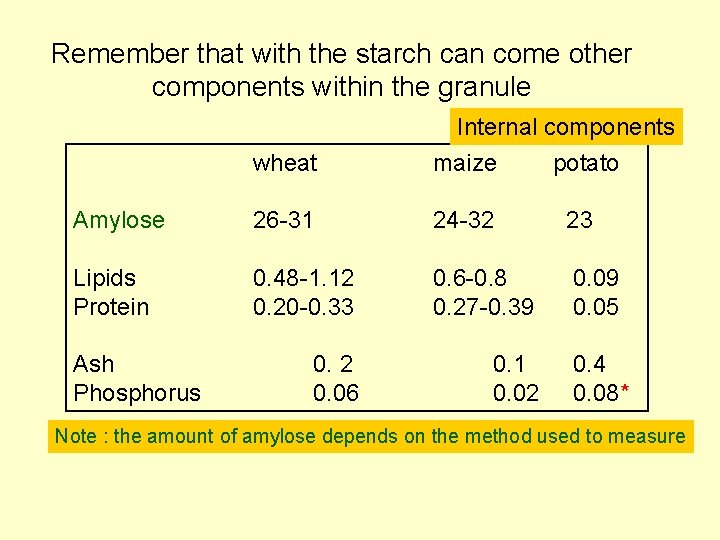 Remember that with the starch can come other components within the granule

Internal components

| | wheat | maize | potato |
|---|---|---|---|
| Amylose | 26-31 | 24-32 | 23 |
| Lipids | 0.48-1.12 | 0.6-0.8 | 0.09 |
| Protein | 0.20-0.33 | 0.27-0.39 | 0.05 |
| Ash | 0. 2 | 0.1 | 0.4 |
| Phosphorus | 0.06 | 0.02 | 0.08* |

Note : the amount of amylose depends on the method used to measure